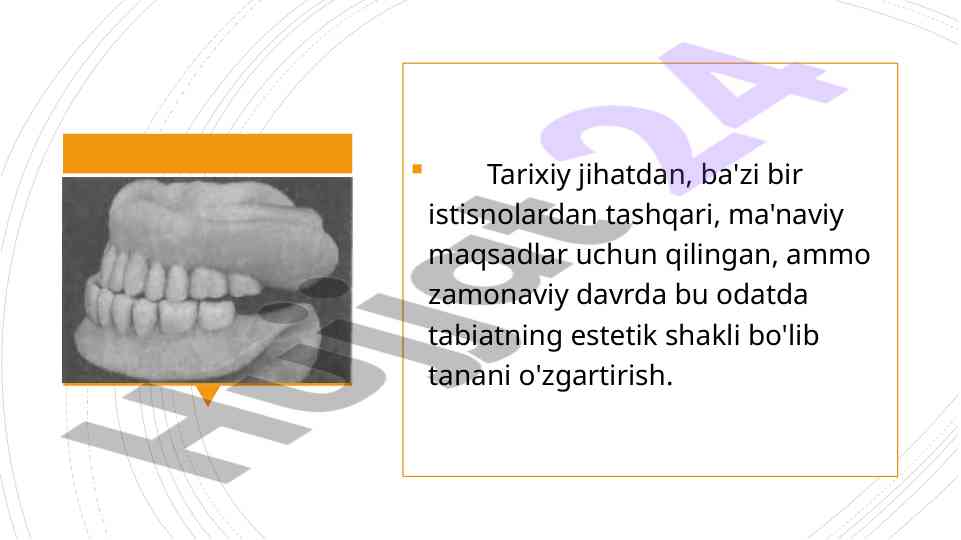 Tarixiy jihatdan, ba'zi bir istisnolardan tashqari, ma'naviy maqsadlar uchun qilingan, ammo zamonaviy davrda bu odatda tabiatning estetik shakli bo'lib tanani o'zgartirish.

Hujjat24